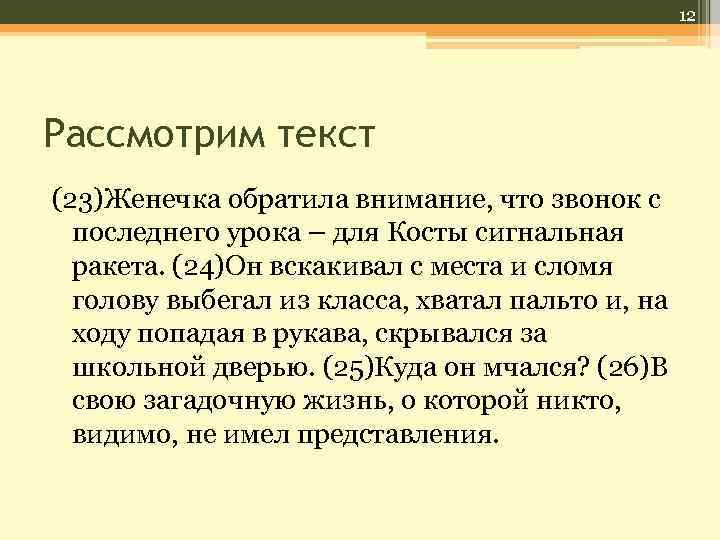 12

Рассмотрим текст

(23)Женечка обратила внимание, что звонок с последнего урока – для Косты сигнальная ракета. (24)Он вскакивал с места и сломя голову выбегал из класса, хватал пальто и, на ходу попадая в рукава, скрывался за школьной дверью. (25)Куда он мчался? (26)В свою загадочную жизнь, о которой никто, видимо, не имел представления.